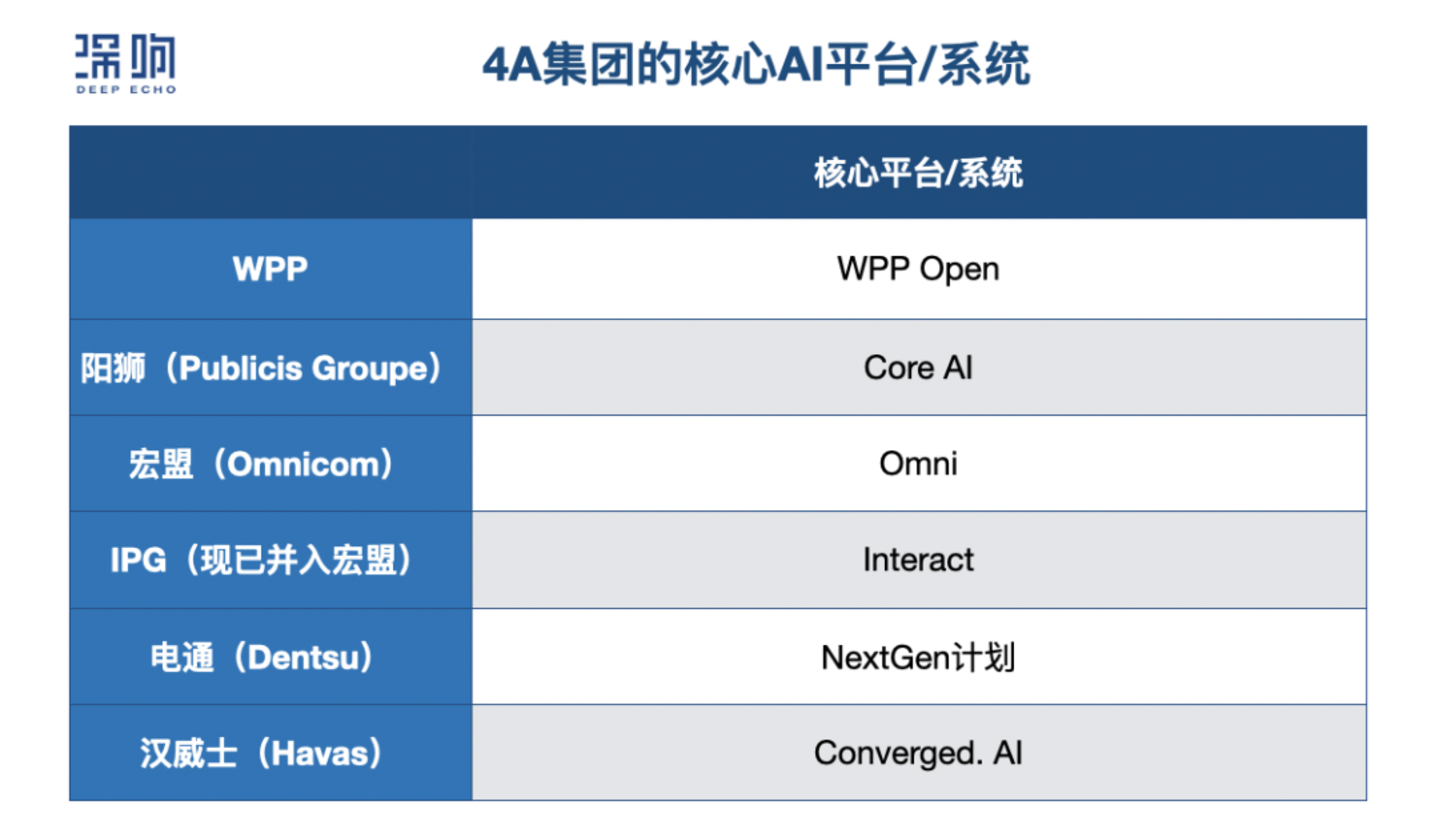 深响
DEEP ECHO

4A集团的核心AI平台/系统

| | 核心平台/系统 |
|---|---|
| WPP | WPP Open |
| 阳狮（Publicis Groupe） | Core AI |
| 宏盟（Omnicom） | Omni |
| IPG（现已并入宏盟） | Interact |
| 电通（Dentsu） | NextGen计划 |
| 汉威士（Havas） | Converged. AI |